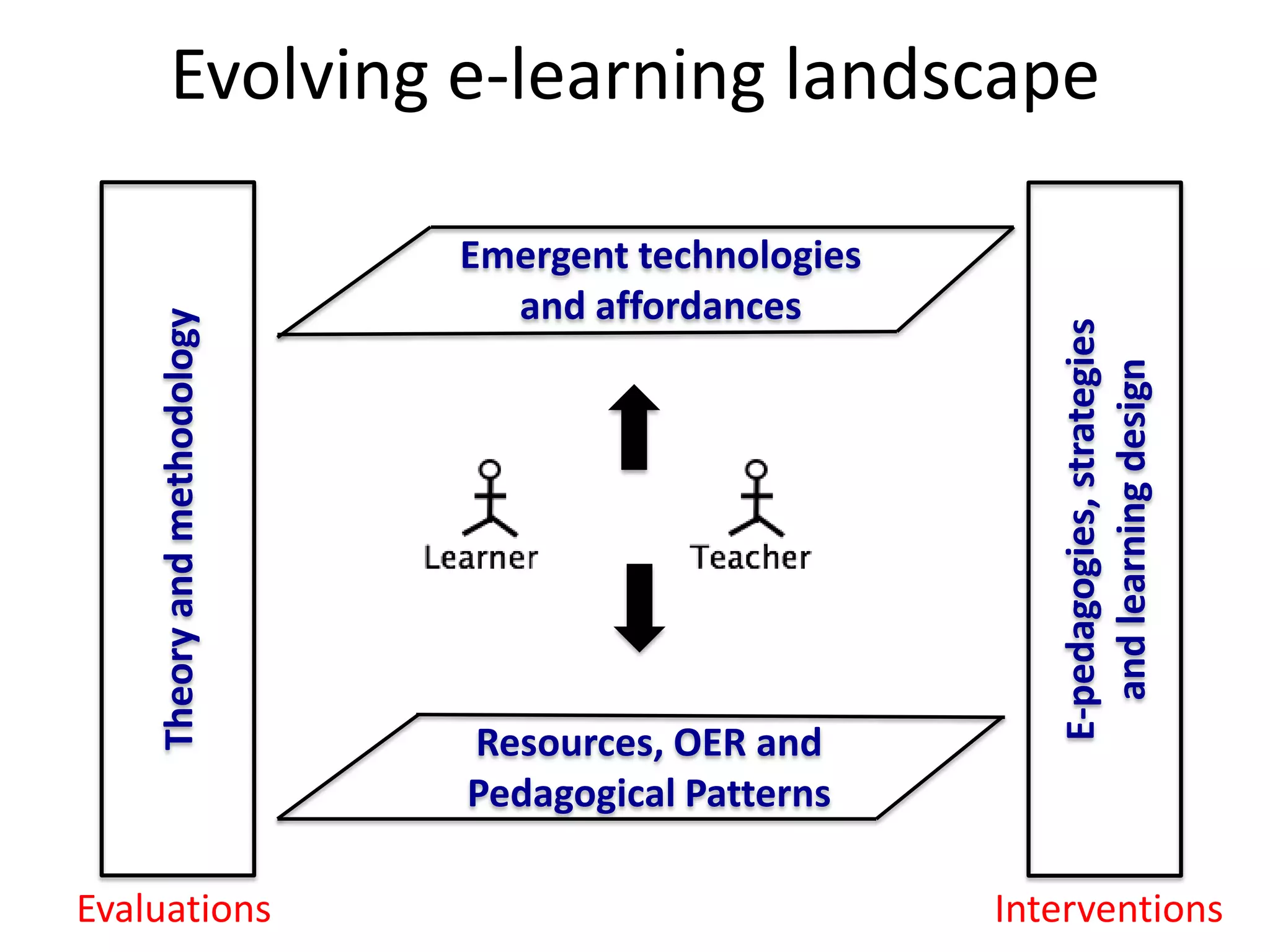 Evolving e-learning landscape

Theory and methodology

Emergent technologies and affordances

Learner

Teacher

Resources, OER and Pedagogical Patterns

E-pedagogies, strategies and learning design

Evaluations

Interventions